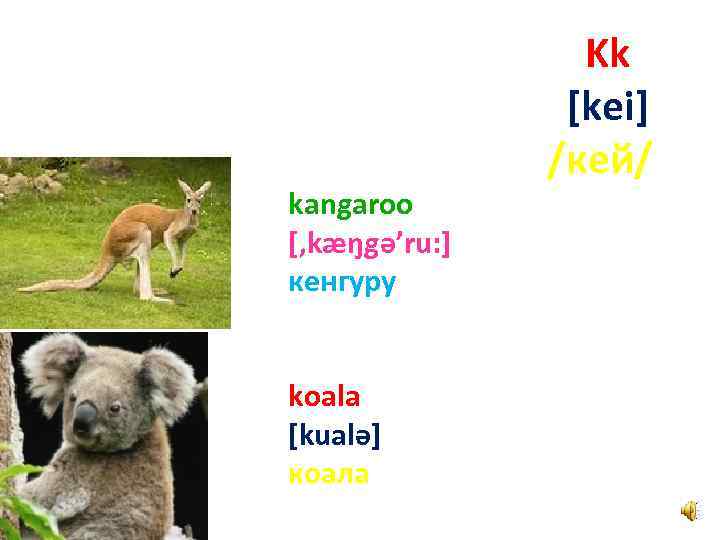 Kk
[kei]
/кей/

kangaroo
[,kæŋgə'ru:]
кенгуру

koala
[kualə]
коала